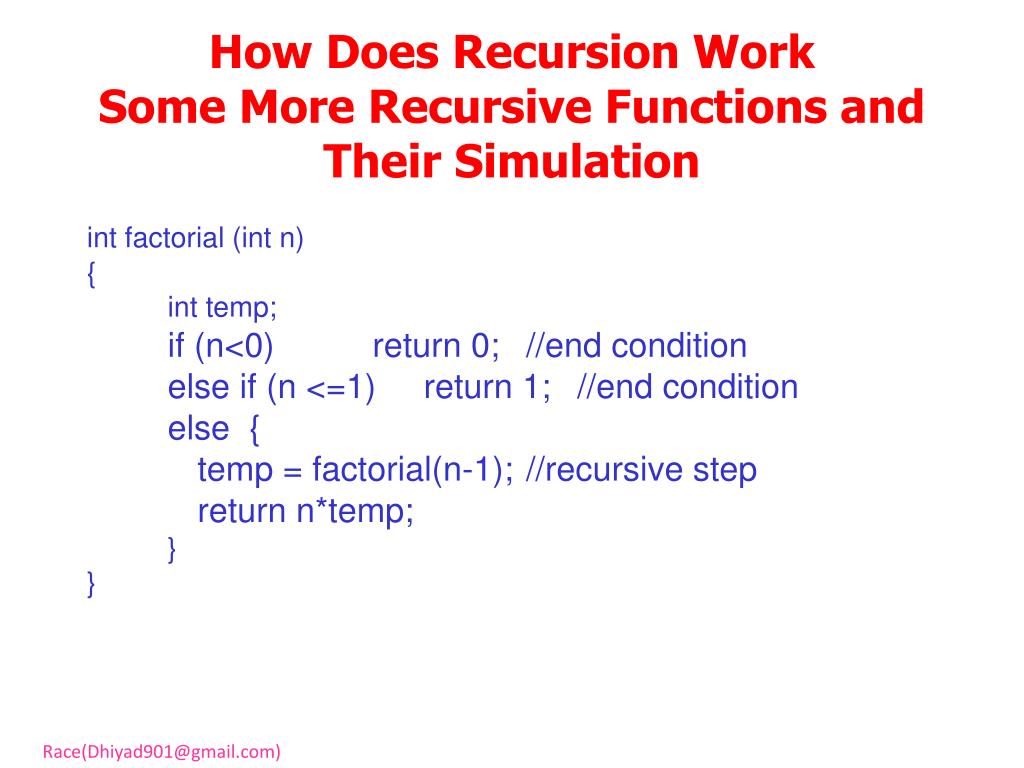 How Does Recursion Work
Some More Recursive Functions and Their Simulation

int factorial (int n)
{
int temp;
if (n<0) return 0; //end condition
else if (n <=1) return 1; //end condition
else {
temp = factorial(n-1); //recursive step
return n*temp;
}
}

Race(Dhiyad901@gmail.com)